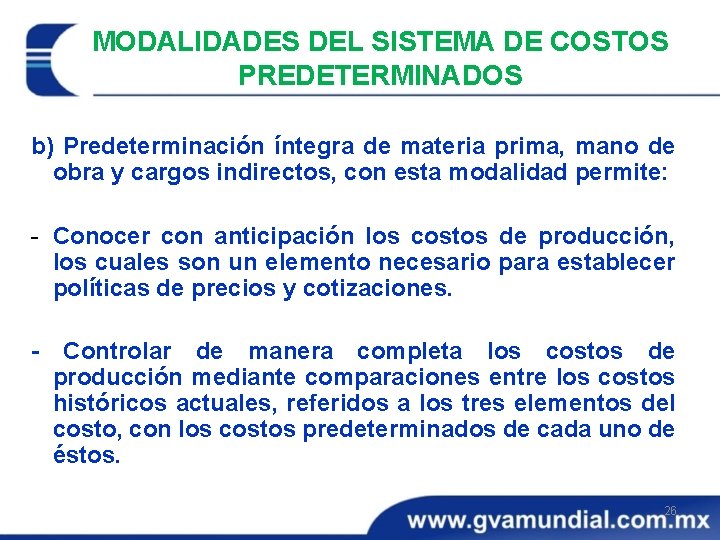 MODALIDADES DEL SISTEMA DE COSTOS PREDETERMINADOS

b) Predeterminación íntegra de materia prima, mano de obra y cargos indirectos, con esta modalidad permite:

- Conocer con anticipación los costos de producción, los cuales son un elemento necesario para establecer políticas de precios y cotizaciones.

- Controlar de manera completa los costos de producción mediante comparaciones entre los costos históricos actuales, referidos a los tres elementos del costo, con los costos predeterminados de cada uno de éstos.

26

www.gvamundial.com.mx